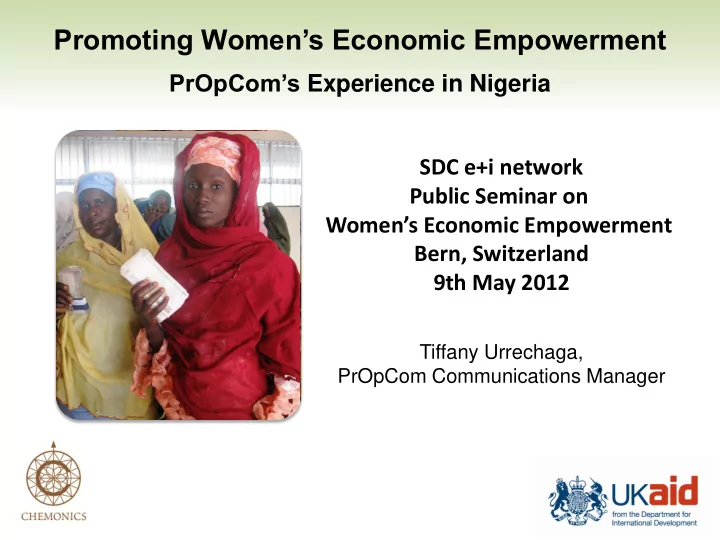 Promoting Women's Economic Empowerment

PrOpCom's Experience in Nigeria

SDC e+i network
Public Seminar on
Women's Economic Empowerment
Bern, Switzerland
9th May 2012

Tiffany Urrechaga,
PrOpCom Communications Manager

CHEMONICS

UKaid
from the Department for International Development